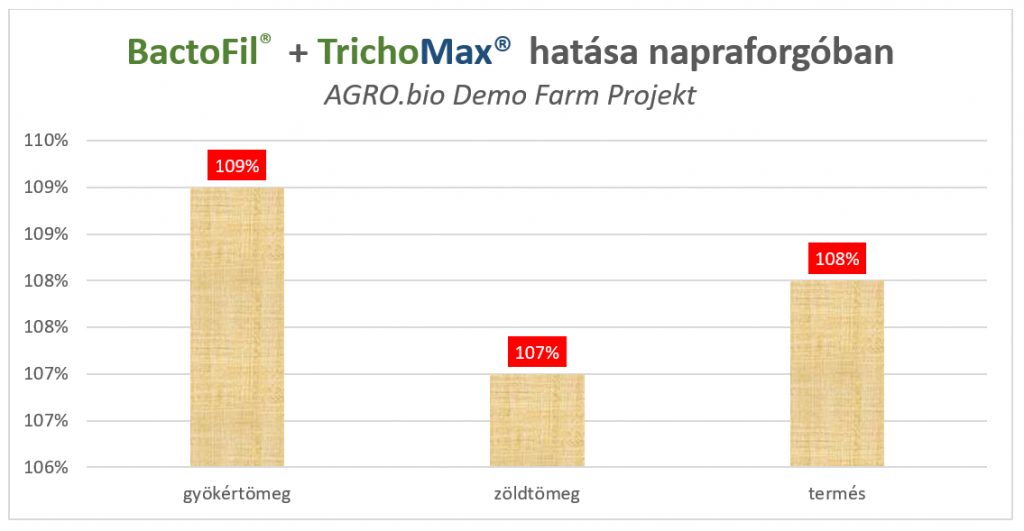 BactoFil® + TrichoMax® hatása napraforgóban
AGRO.bio Demo Farm Projekt

110%
109%
109%
108%
108%
107%
107%
106%

109%
107%
108%

gyökértömeg
zöldtömeg
termés